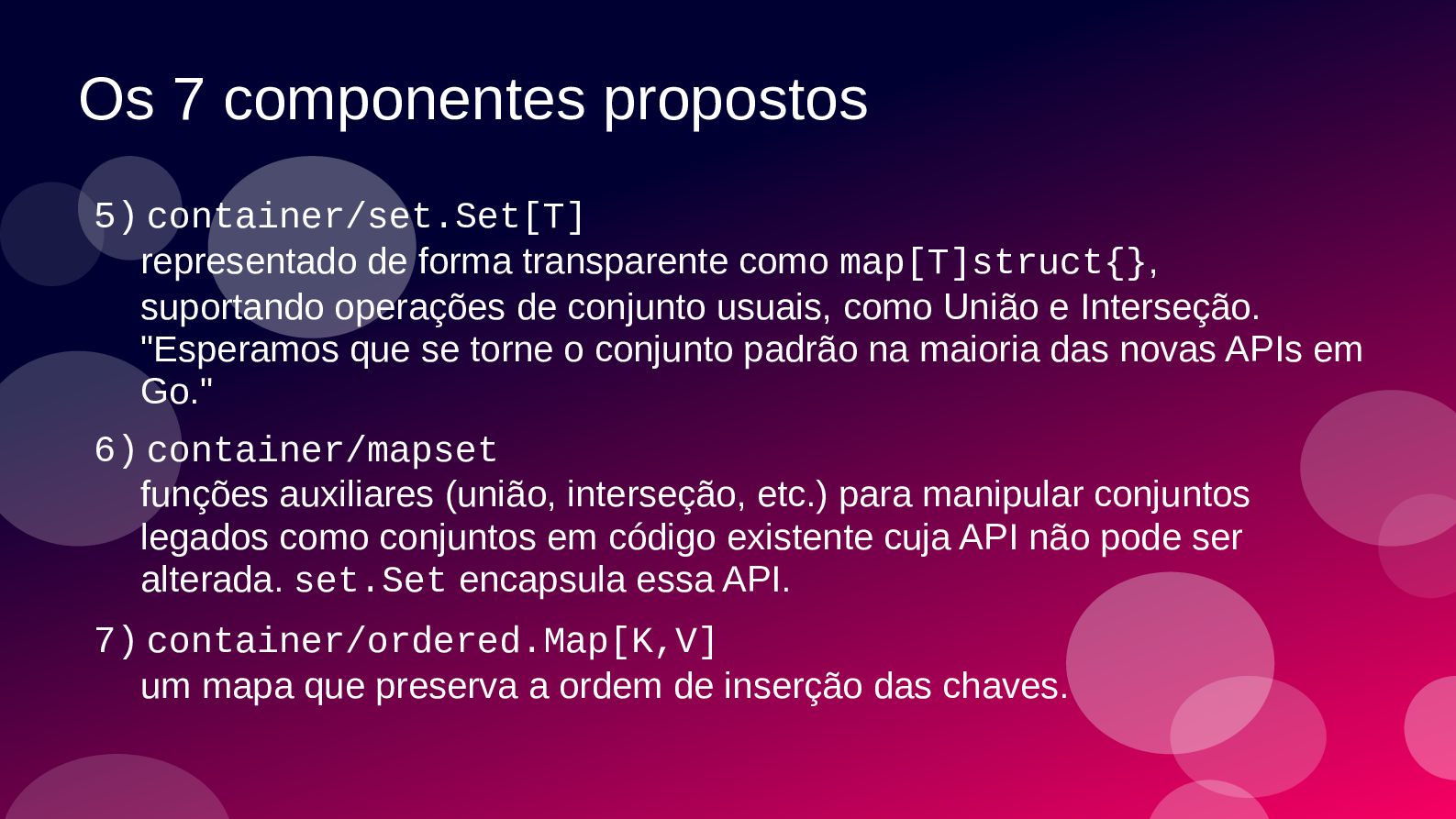 Os 7 componentes propostos

5) container/set.Set[T]
representado de forma transparente como map[T]struct{}, suportando operações de conjunto usuais, como União e Interseção. "Esperamos que se torne o conjunto padrão na maioria das novas APIs em Go."

6) container/mapset
funções auxiliares (união, interseção, etc.) para manipular conjuntos legados como conjuntos em código existente cuja API não pode ser alterada. set.Set encapsula essa API.

7) container/ordered.Map[K,V]
um mapa que preserva a ordem de inserção das chaves.